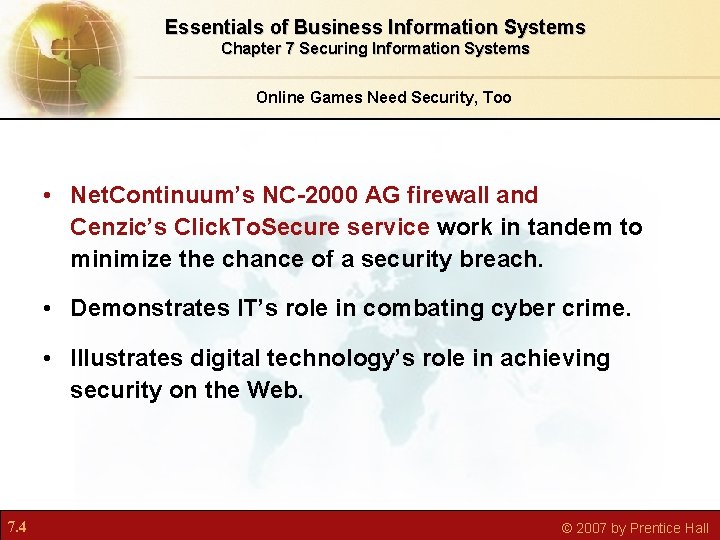 Essentials of Business Information Systems
Chapter 7 Securing Information Systems

Online Games Need Security, Too

• NetContinuum's NC-2000 AG firewall and Cenzic's ClickToSecure service work in tandem to minimize the chance of a security breach.

• Demonstrates IT's role in combating cyber crime.

• Illustrates digital technology's role in achieving security on the Web.

7.4

© 2007 by Prentice Hall